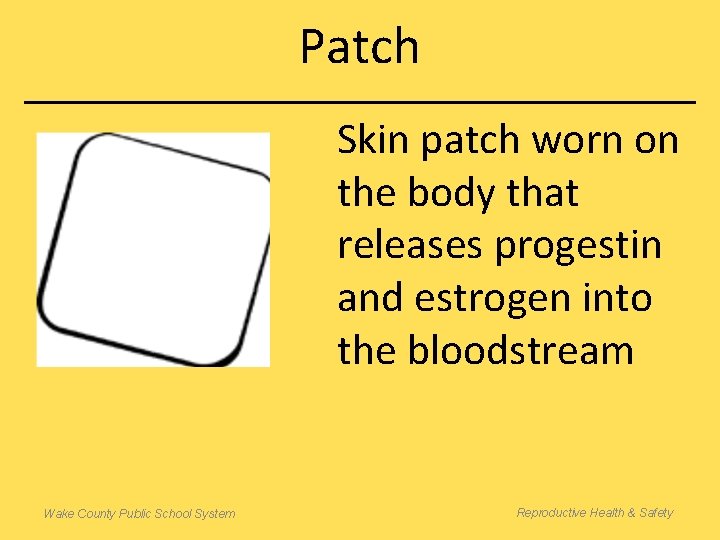 Patch

Skin patch worn on the body that releases progestin and estrogen into the bloodstream

Wake County Public School System

Reproductive Health & Safety